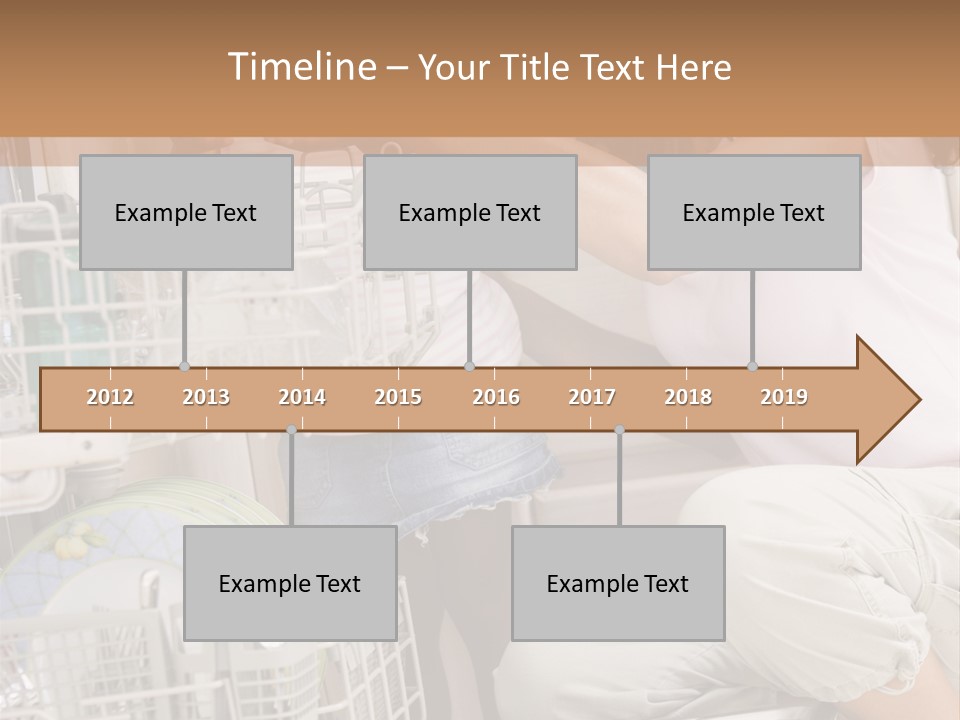 Timeline – Your Title Text Here

Example Text

Example Text

Example Text

2012 2013 2014 2015 2016 2017 2018 2019

Example Text

Example Text